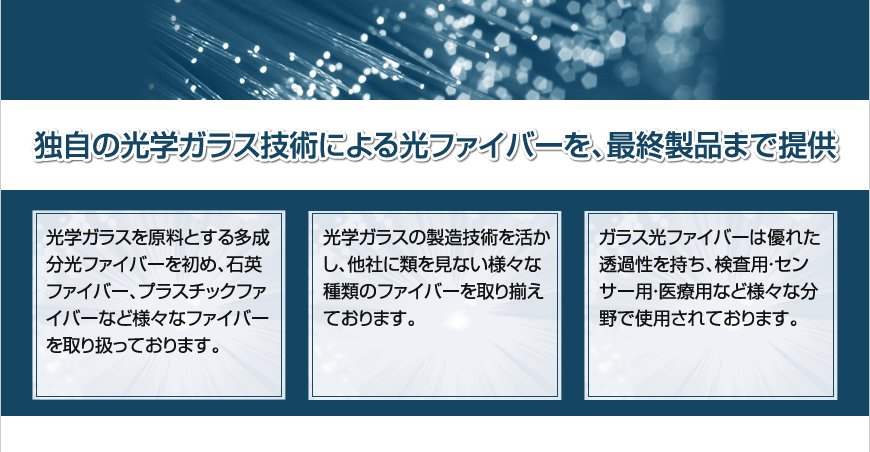 独自の光学ガラス技術による光ファイバーを、最終製品まで提供

光学ガラスを原料とする多成分光ファイバーを初め、石英ファイバー、プラスチックファイバーなど様々なファイバーを取り扱っております。

光学ガラスの製造技術を活かし、他社に類を見ない様々な種類のファイバーを取り揃えております。

ガラス光ファイバーは優れた透過性を持ち、検査用･センサー用･医療用など様々な分野で使用されております。